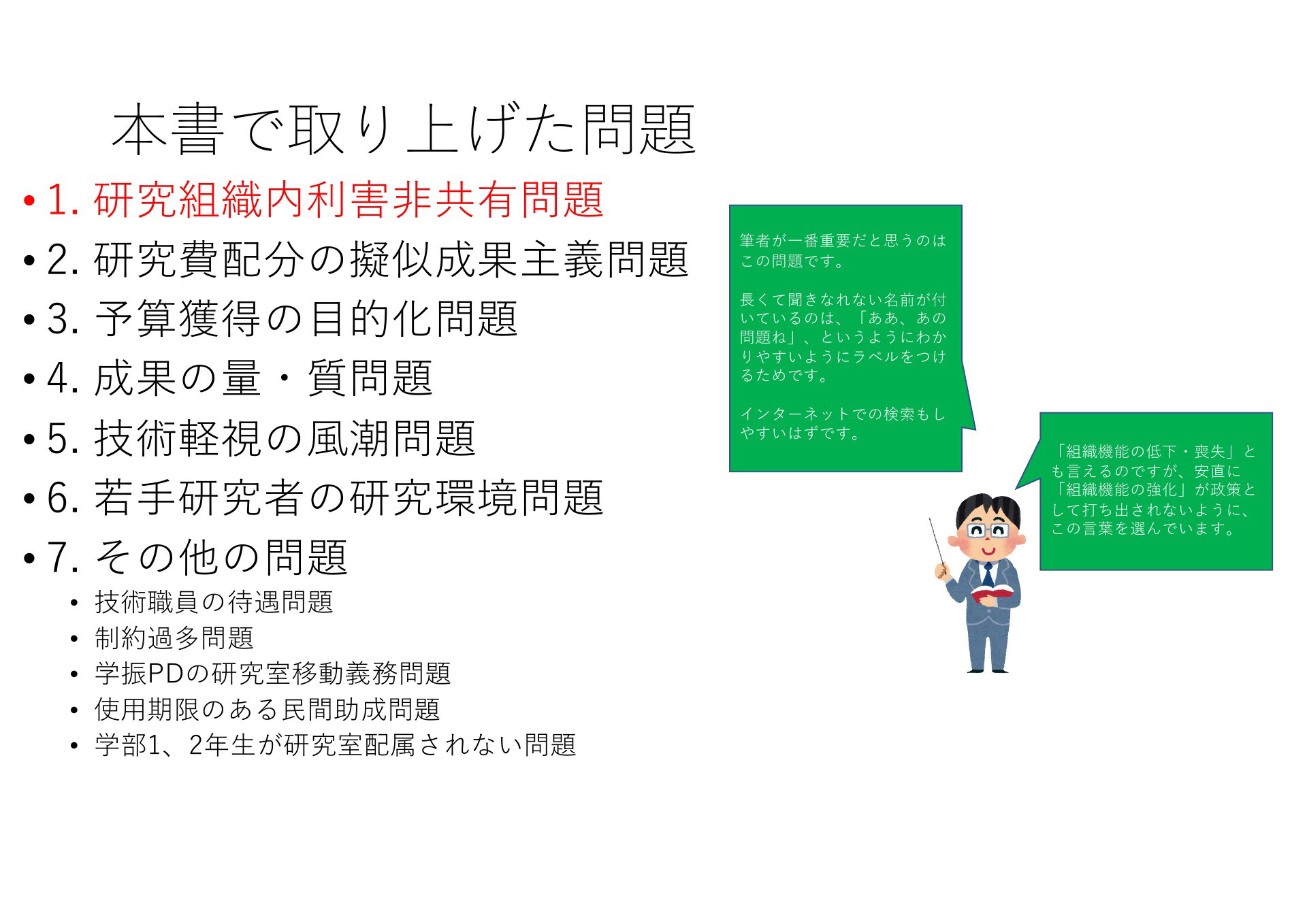 本書で取り上げた問題

• 1. 研究組織内利害非共有問題
• 2. 研究費配分の擬似成果主義問題
• 3. 予算獲得の目的化問題
• 4. 成果の量・質問題
• 5. 技術軽視の風潮問題
• 6. 若手研究者の研究環境問題
• 7. その他の問題
  • 技術職員の待遇問題
  • 制約過多問題
  • 学振PDの研究室移動義務問題
  • 使用期限のある民間助成問題
  • 学部1、2年生が研究室配属されない問題

筆者が一番重要だと思うのはこの問題です。

長くて聞きなれない名前が付いているのは、「ああ、あの問題ね」、というようにわかりやすいようにラベルをつけるためです。

インターネットでの検索もしやすいはずです。

「組織機能の低下・喪失」とも言えるのですが、安直に「組織機能の強化」が政策として打ち出されないように、この言葉を選んでいます。